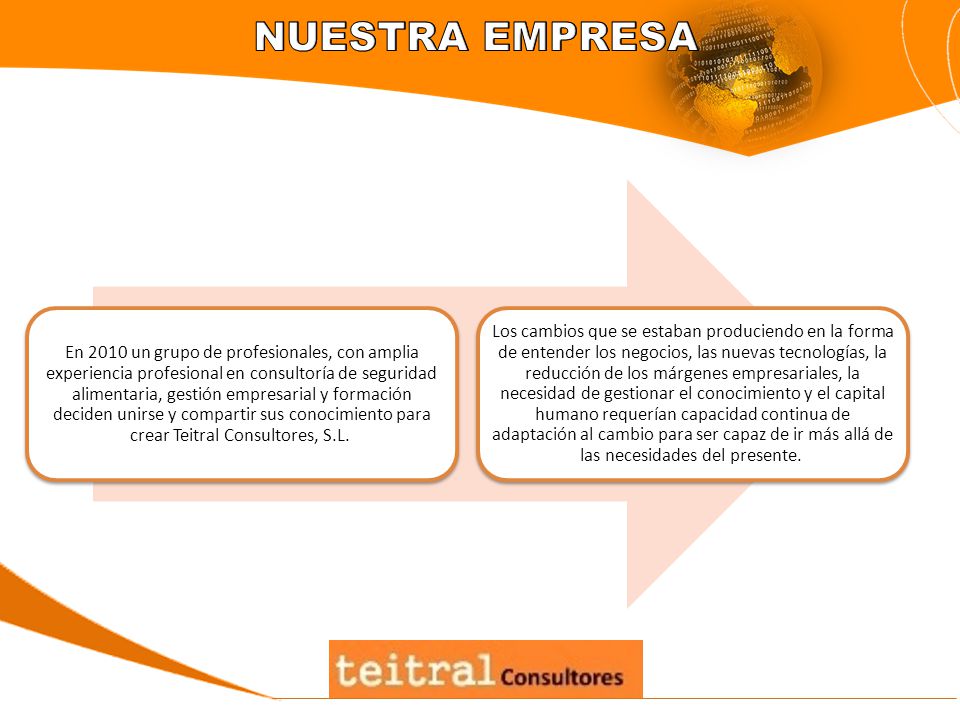 NUESTRA EMPRESA

En 2010 un grupo de profesionales, con amplia experiencia profesional en consultoría de seguridad alimentaria, gestión empresarial y formación deciden unirse y compartir sus conocimiento para crear Teitral Consultores, S.L.

Los cambios que se estaban produciendo en la forma de entender los negocios, las nuevas tecnologías, la reducción de los márgenes empresariales, la necesidad de gestionar el conocimiento y el capital humano requerían capacidad continua de adaptación al cambio para ser capaz de ir más allá de las necesidades del presente.

teitral Consultores